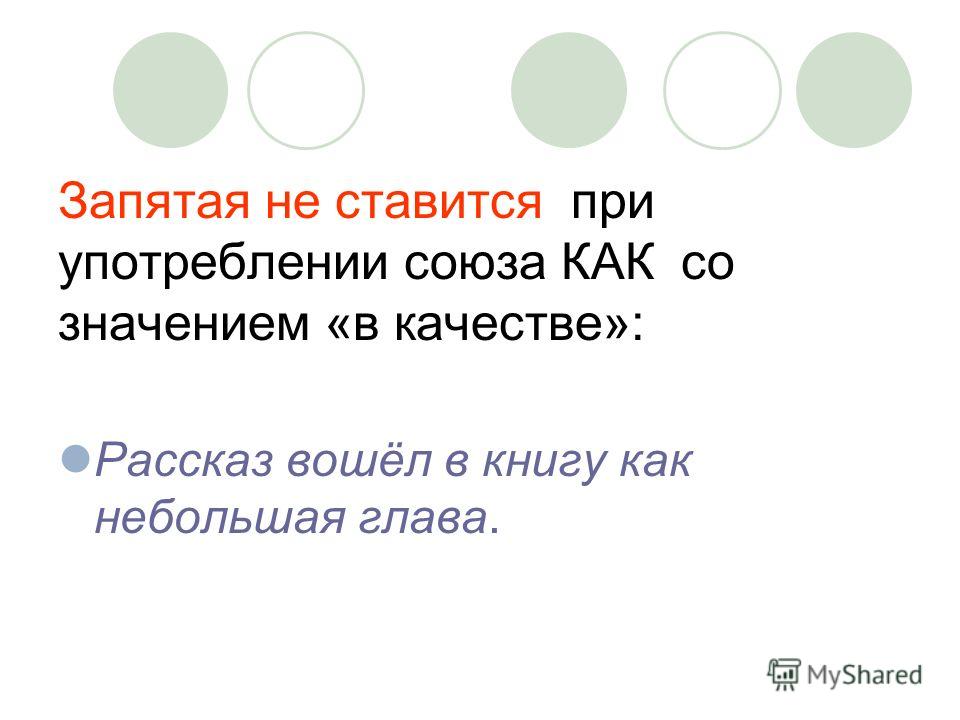 Запятая не ставится при употреблении союза КАК со значением «в качестве»:

Рассказ вошёл в книгу как небольшая глава.

MyShared